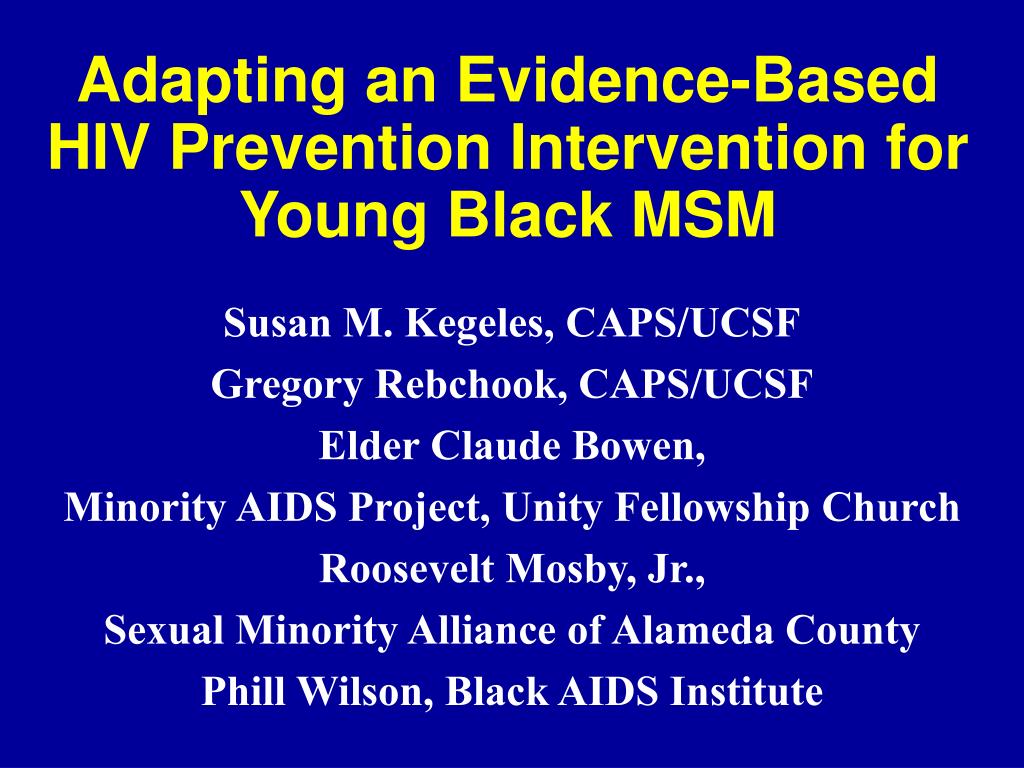 Adapting an Evidence-Based HIV Prevention Intervention for Young Black MSM

Susan M. Kegeles, CAPS/UCSF
Gregory Rebchook, CAPS/UCSF
Elder Claude Bowen,
Minority AIDS Project, Unity Fellowship Church
Roosevelt Mosby, Jr.,
Sexual Minority Alliance of Alameda County
Phill Wilson, Black AIDS Institute